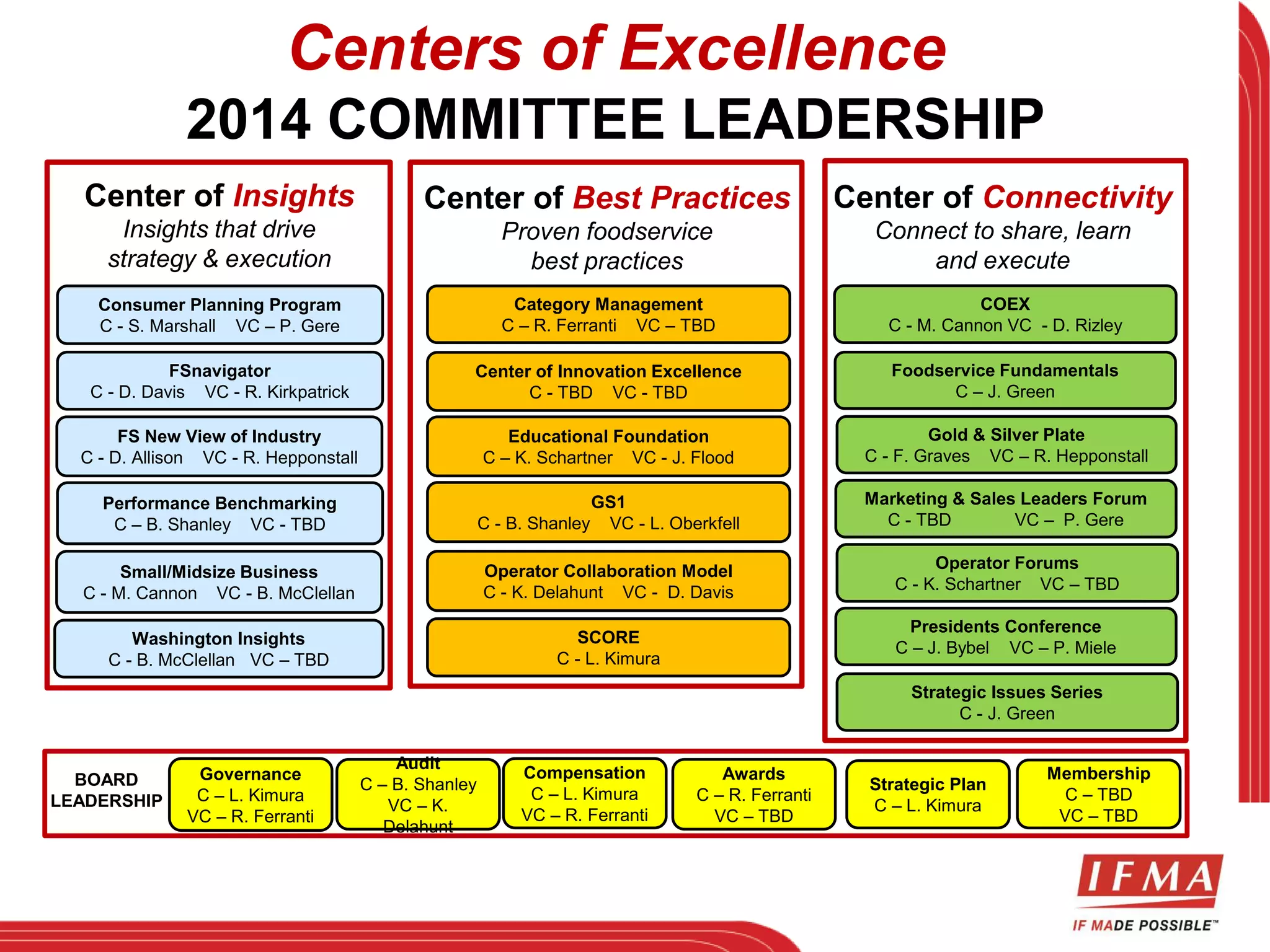 Centers of Excellence
2014 COMMITTEE LEADERSHIP

Center of Insights
Insights that drive strategy & execution

Consumer Planning Program
C - S. Marshall VC – P. Gere

FSnavigator
C - D. Davis VC - R. Kirkpatrick

FS New View of Industry
C - D. Allison VC - R. Hepponstall

Performance Benchmarking
C – B. Shanley VC - TBD

Small/Midsize Business
C - M. Cannon VC - B. McClellan

Washington Insights
C - B. McClellan VC – TBD

Center of Best Practices
Proven foodservice best practices

Category Management
C – R. Ferranti VC – TBD

Center of Innovation Excellence
C - TBD VC - TBD

Educational Foundation
C – K. Schartner VC - J. Flood

GS1
C - B. Shanley VC - L. Oberkfell

Operator Collaboration Model
C - K. Delahunt VC - D. Davis

SCORE
C - L. Kimura

Center of Connectivity
Connect to share, learn and execute

COEX
C - M. Cannon VC - D. Rizley

Foodservice Fundamentals
C – J. Green

Gold & Silver Plate
C - F. Graves VC – R. Hepponstall

Marketing & Sales Leaders Forum
C - TBD VC – P. Gere

Operator Forums
C - K. Schartner VC – TBD

Presidents Conference
C – J. Bybel VC – P. Miele

Strategic Issues Series
C - J. Green

BOARD LEADERSHIP

Governance
C – L. Kimura
VC – R. Ferranti

Audit
C – B. Shanley
VC – K. Delahunt

Compensation
C – L. Kimura
VC – R. Ferranti

Awards
C – R. Ferranti
VC – TBD

Strategic Plan
C – L. Kimura

Membership
C – TBD
VC – TBD

IFMA
IF MADE POSSIBLE™